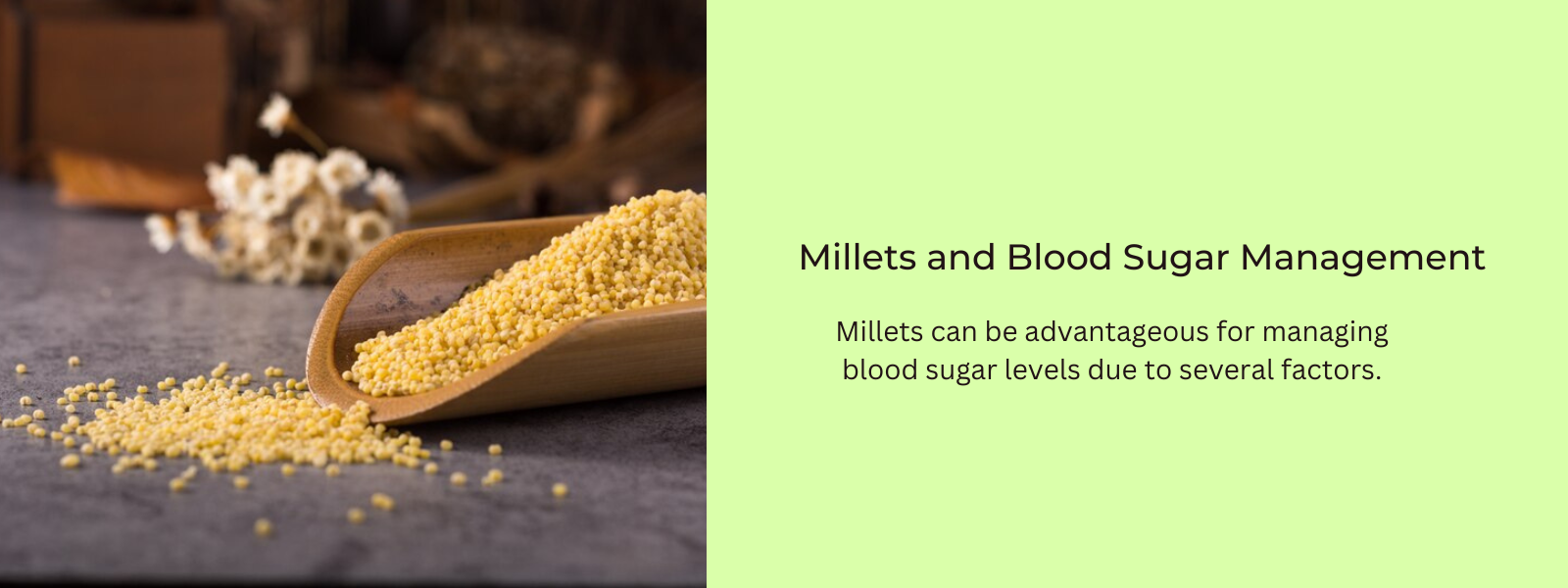 Millets and Blood Sugar Management

Millets can be advantageous for managing blood sugar levels due to several factors.